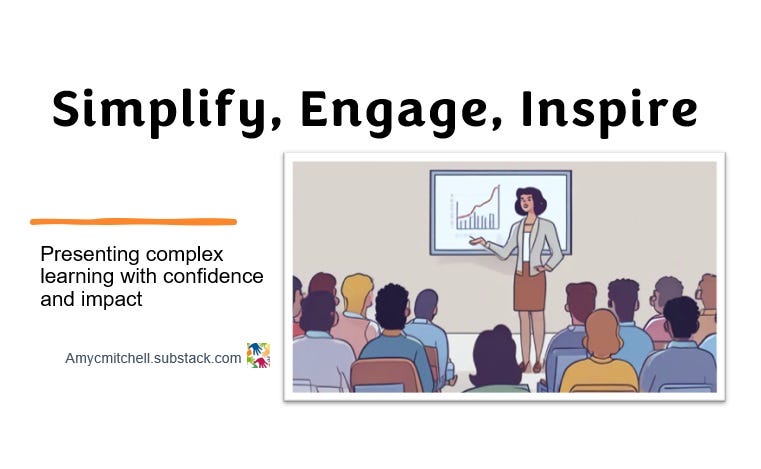 Simplify, Engage, Inspire

Presenting complex learning with confidence and impact

Amycmitchell.substack.com